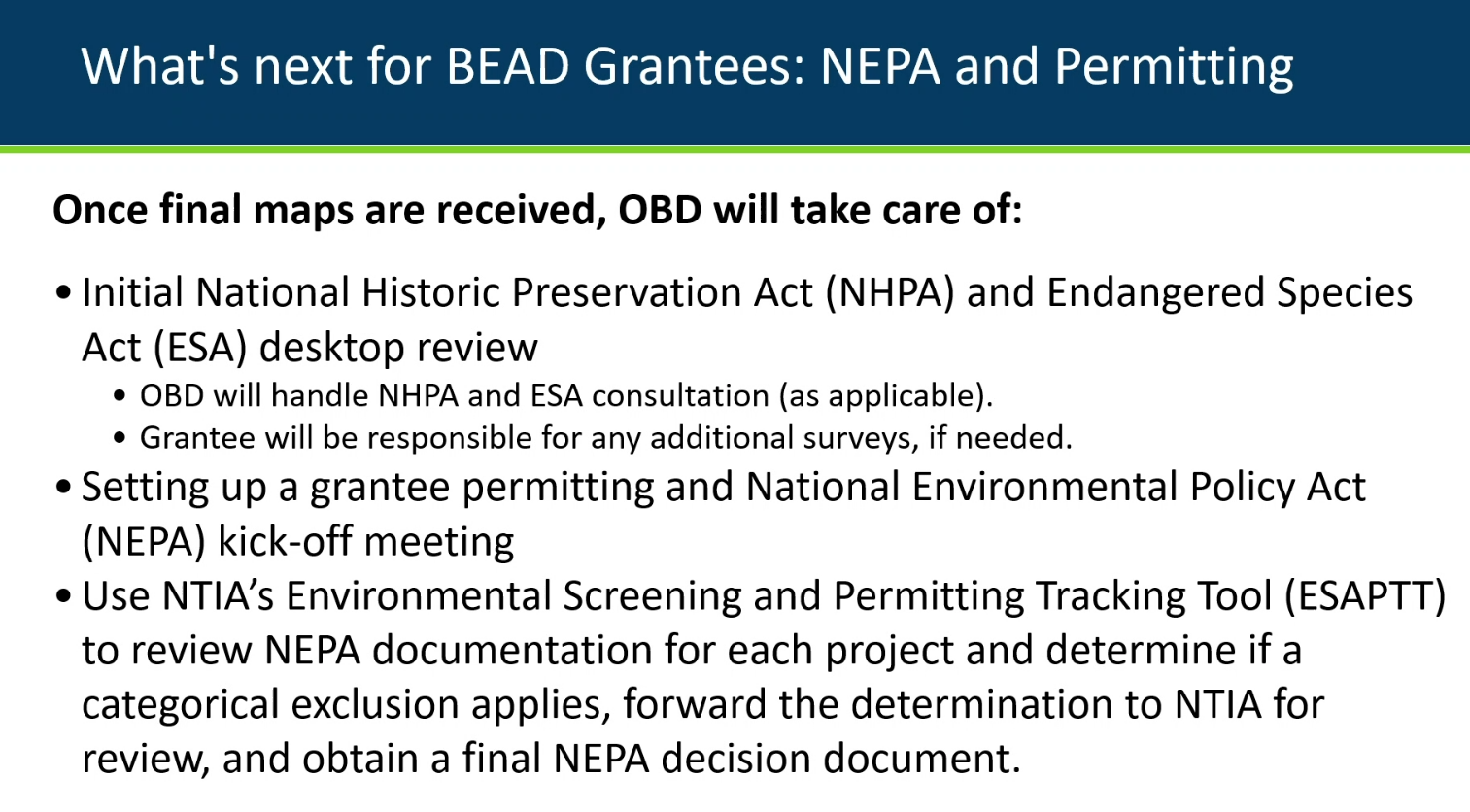 What's next for BEAD Grantees: NEPA and Permitting

Once final maps are received, OBD will take care of:

• Initial National Historic Preservation Act (NHPA) and Endangered Species Act (ESA) desktop review
  • OBD will handle NHPA and ESA consultation (as applicable).
  • Grantee will be responsible for any additional surveys, if needed.
• Setting up a grantee permitting and National Environmental Policy Act (NEPA) kick-off meeting
• Use NTIA's Environmental Screening and Permitting Tracking Tool (ESAPTT) to review NEPA documentation for each project and determine if a categorical exclusion applies, forward the determination to NTIA for review, and obtain a final NEPA decision document.